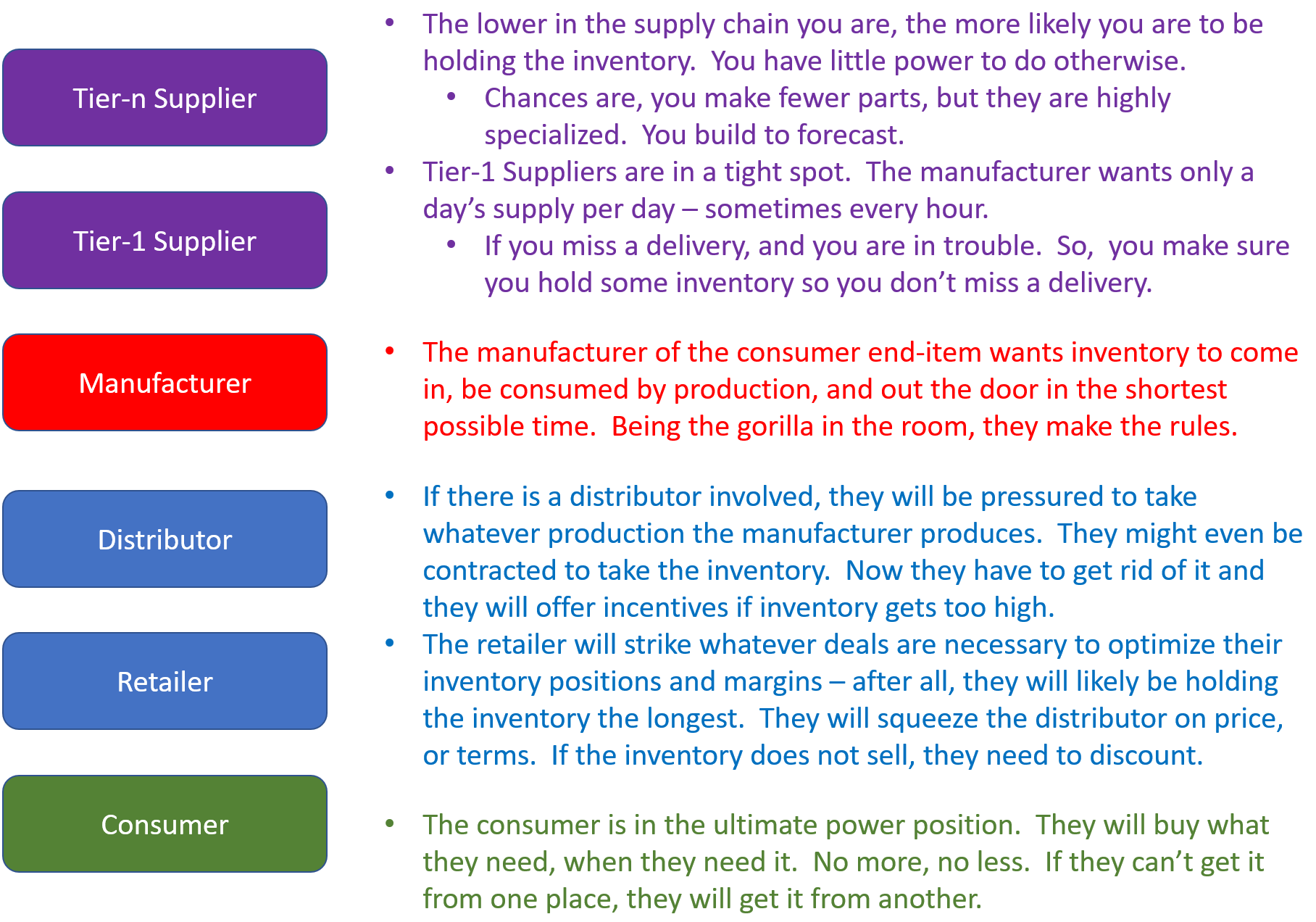 Tier-n Supplier

Tier-1 Supplier

Manufacturer

Distributor

Retailer

Consumer

• The lower in the supply chain you are, the more likely you are to be holding the inventory. You have little power to do otherwise.
  • Chances are, you make fewer parts, but they are highly specialized. You build to forecast.
• Tier-1 Suppliers are in a tight spot. The manufacturer wants only a day's supply per day – sometimes every hour.
  • If you miss a delivery, and you are in trouble. So, you make sure you hold some inventory so you don't miss a delivery.

• The manufacturer of the consumer end-item wants inventory to come in, be consumed by production, and out the door in the shortest possible time. Being the gorilla in the room, they make the rules.

• If there is a distributor involved, they will be pressured to take whatever production the manufacturer produces. They might even be contracted to take the inventory. Now they have to get rid of it and they will offer incentives if inventory gets too high.
• The retailer will strike whatever deals are necessary to optimize their inventory positions and margins – after all, they will likely be holding the inventory the longest. They will squeeze the distributor on price, or terms. If the inventory does not sell, they need to discount.

• The consumer is in the ultimate power position. They will buy what they need, when they need it. No more, no less. If they can't get it from one place, they will get it from another.